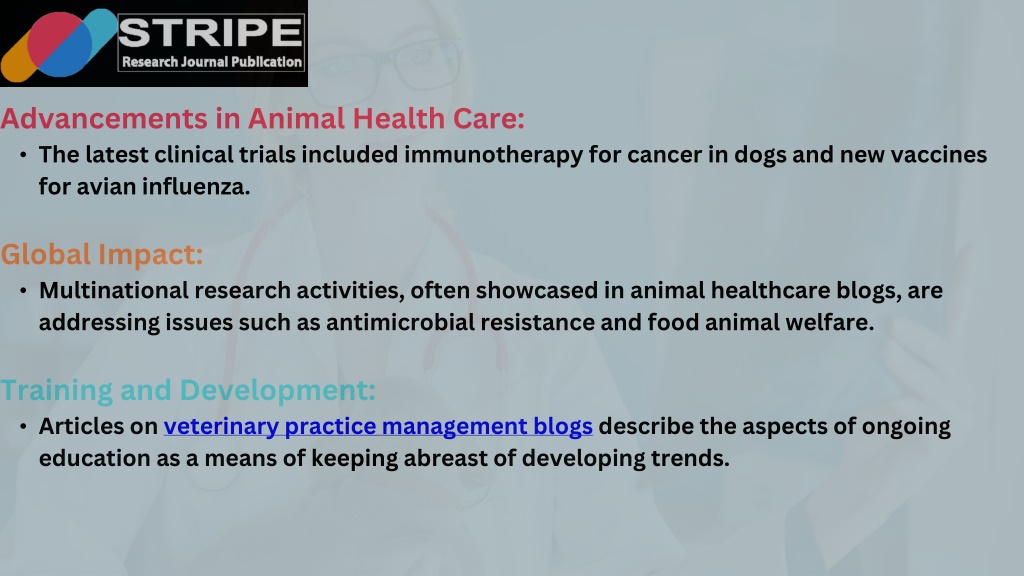 STRIPE
Research Journal Publication

Advancements in Animal Health Care:
• The latest clinical trials included immunotherapy for cancer in dogs and new vaccines for avian influenza.

Global Impact:
• Multinational research activities, often showcased in animal healthcare blogs, are addressing issues such as antimicrobial resistance and food animal welfare.

Training and Development:
• Articles on veterinary practice management blogs describe the aspects of ongoing education as a means of keeping abreast of developing trends.